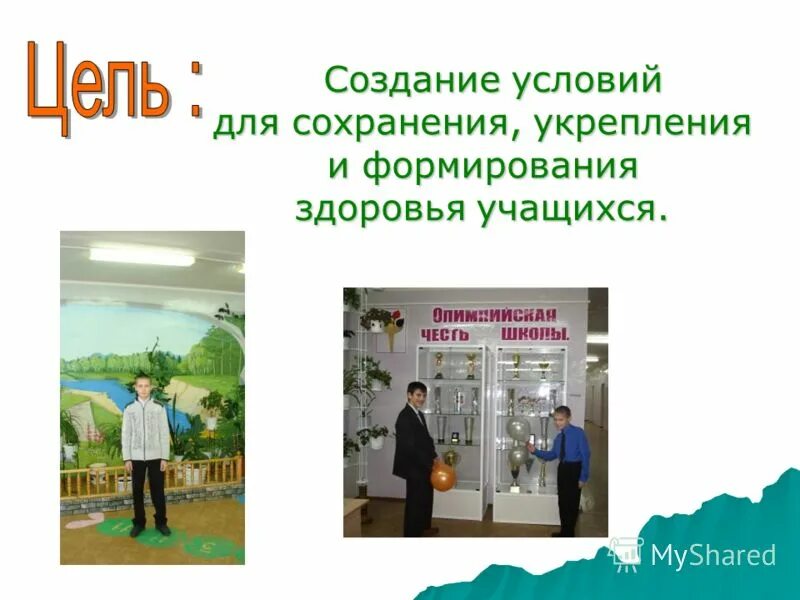 Цель :

Создание условий для сохранения, укрепления и формирования здоровья учащихся.

ОЛИМПИЙСКАЯ ЧЕСТЬ ШКОЛЫ.

MyShared